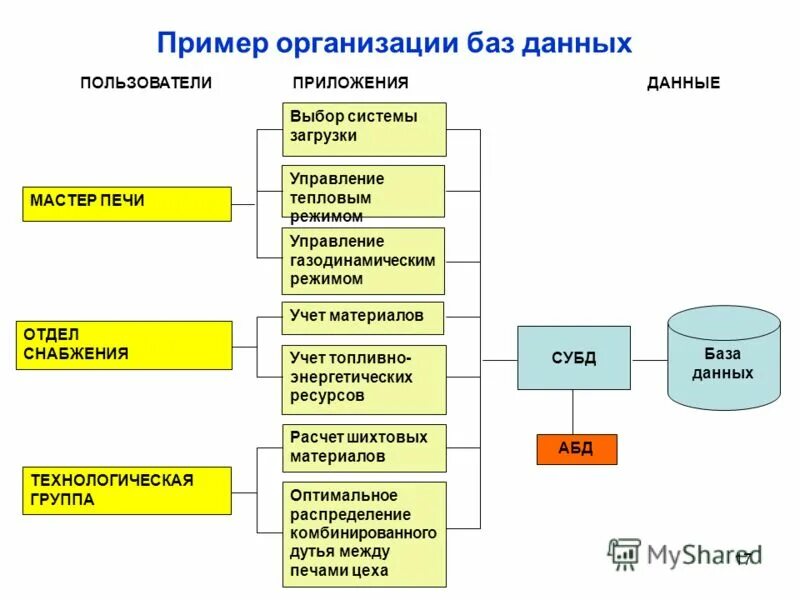 Пример организации баз данных

ПОЛЬЗОВАТЕЛИ

ПРИЛОЖЕНИЯ

ДАННЫЕ

МАСТЕР ПЕЧИ

ОТДЕЛ СНАБЖЕНИЯ

ТЕХНОЛОГИЧЕСКАЯ ГРУППА

Выбор системы загрузки

Управление тепловым режимом

Управление газодинамическим режимом

Учет материалов

Учет топливно-энергетических ресурсов

Расчет шихтовых материалов

Оптимальное распределение комбинированного дутья между печами цеха

СУБД

База данных

АБД

MyShared

17